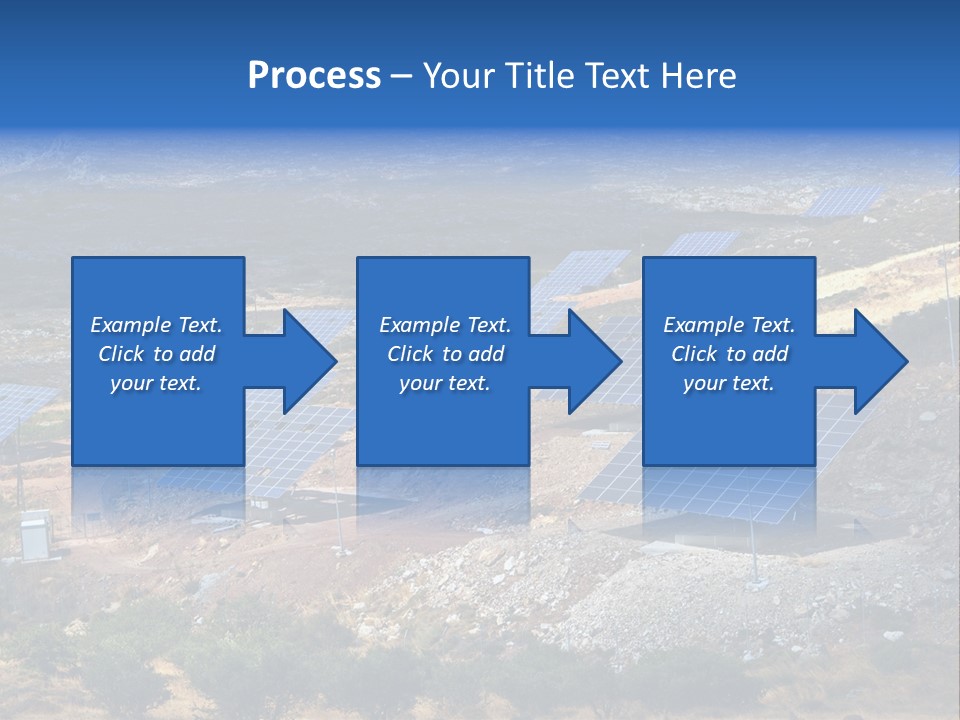 Process – Your Title Text Here

Example Text. Click to add your text.

Example Text. Click to add your text.

Example Text. Click to add your text.